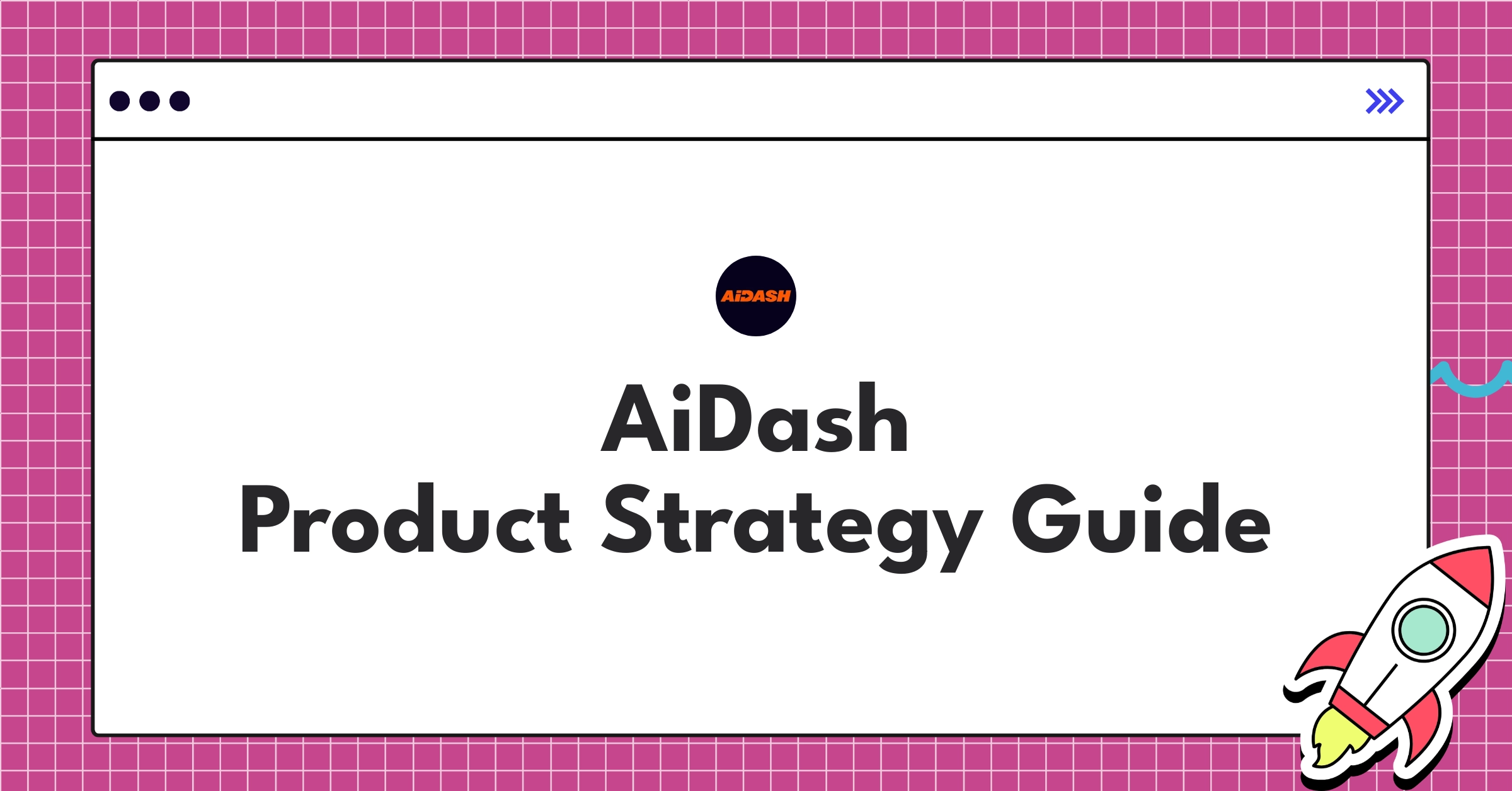 AiDASH

AiDash
Product Strategy Guide